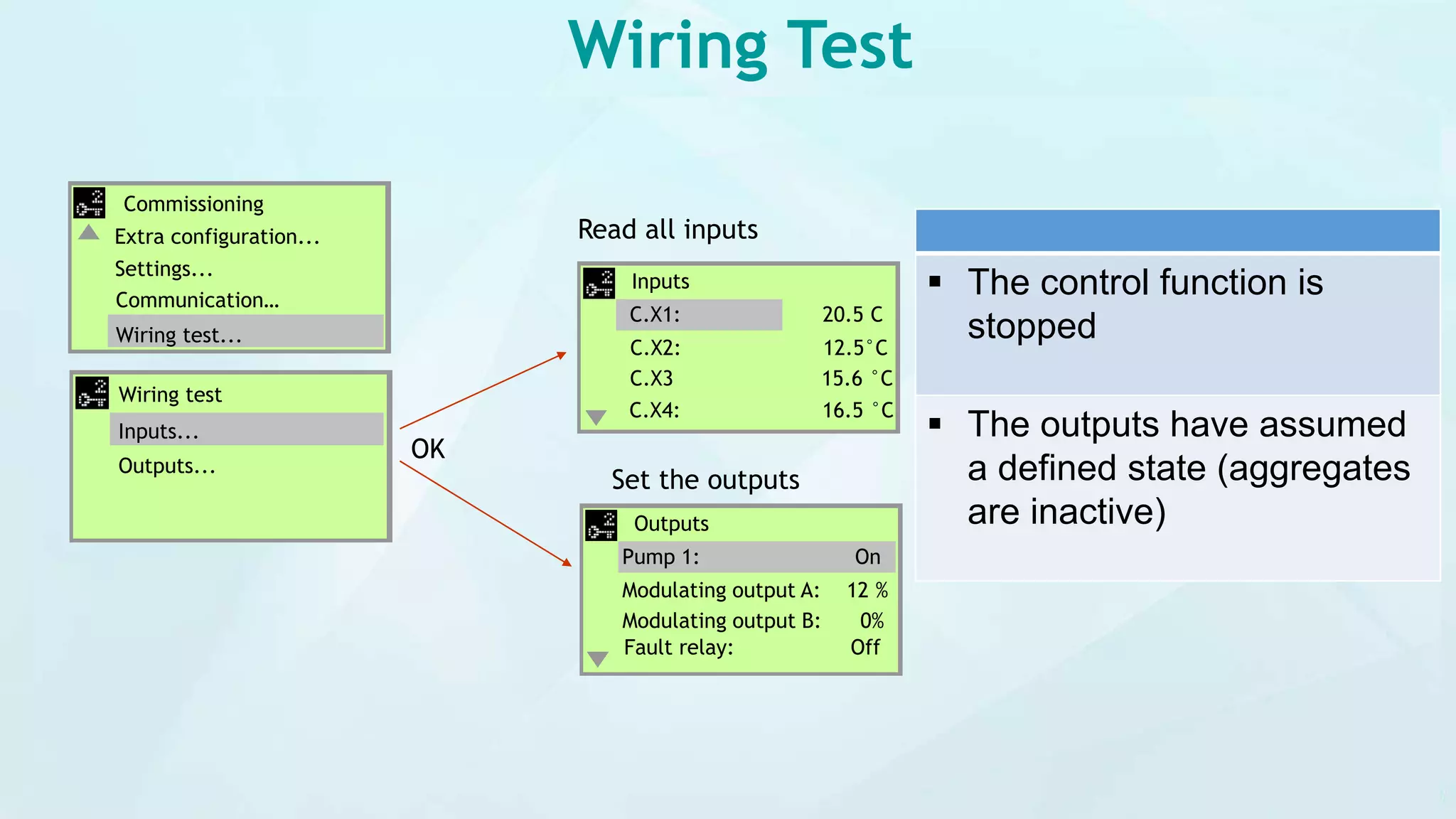 Wiring Test

Commissioning
Extra configuration...
Settings...
Communication...
Wiring test...

Wiring test
Inputs...
Outputs...

OK

Read all inputs

Inputs
C.X1: 20.5 C
C.X2: 12.5°C
C.X3 15.6 °C
C.X4: 16.5 °C

Set the outputs

Outputs
Pump 1: On
Modulating output A: 12 %
Modulating output B: 0%
Fault relay: Off

▪ The control function is stopped

▪ The outputs have assumed a defined state (aggregates are inactive)